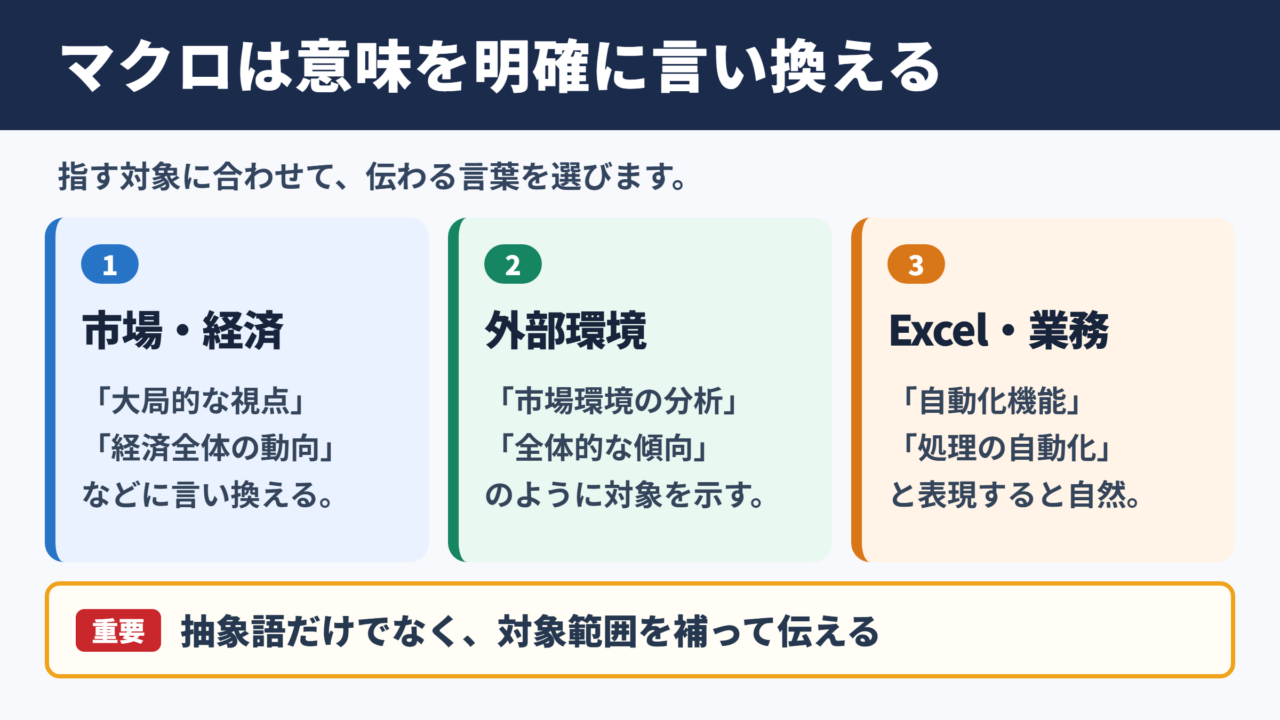 マクロは意味を明確に言い換える

指す対象に合わせて、伝わる言葉を選びます。

1
市場・経済
「大局的な視点」
「経済全体の動向」
などに言い換える。

2
外部環境
「市場環境の分析」
「全体的な傾向」
のように対象を示す。

3
Excel・業務
「自動化機能」
「処理の自動化」
と表現すると自然。

重要 抽象語だけでなく、対象範囲を補って伝える